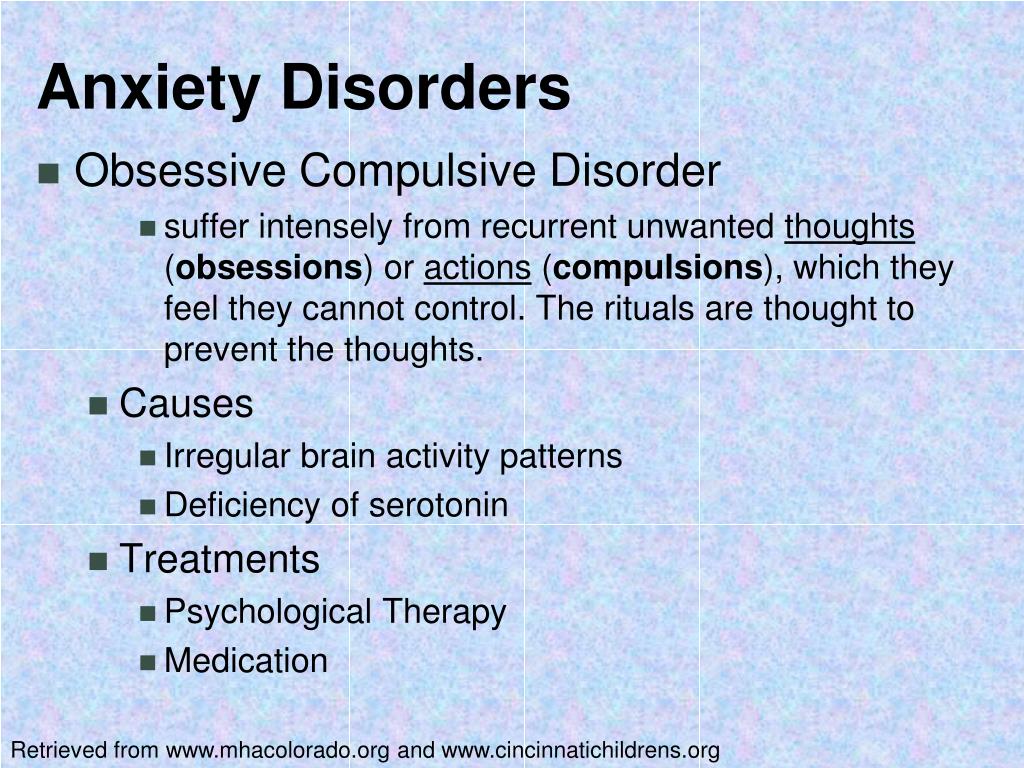 Anxiety Disorders

Obsessive Compulsive Disorder

suffer intensely from recurrent unwanted thoughts (obsessions) or actions (compulsions), which they feel they cannot control. The rituals are thought to prevent the thoughts.

Causes

Irregular brain activity patterns

Deficiency of serotonin

Treatments

Psychological Therapy

Medication

Retrieved from www.mhacolorado.org and www.cincinnatichildrens.org